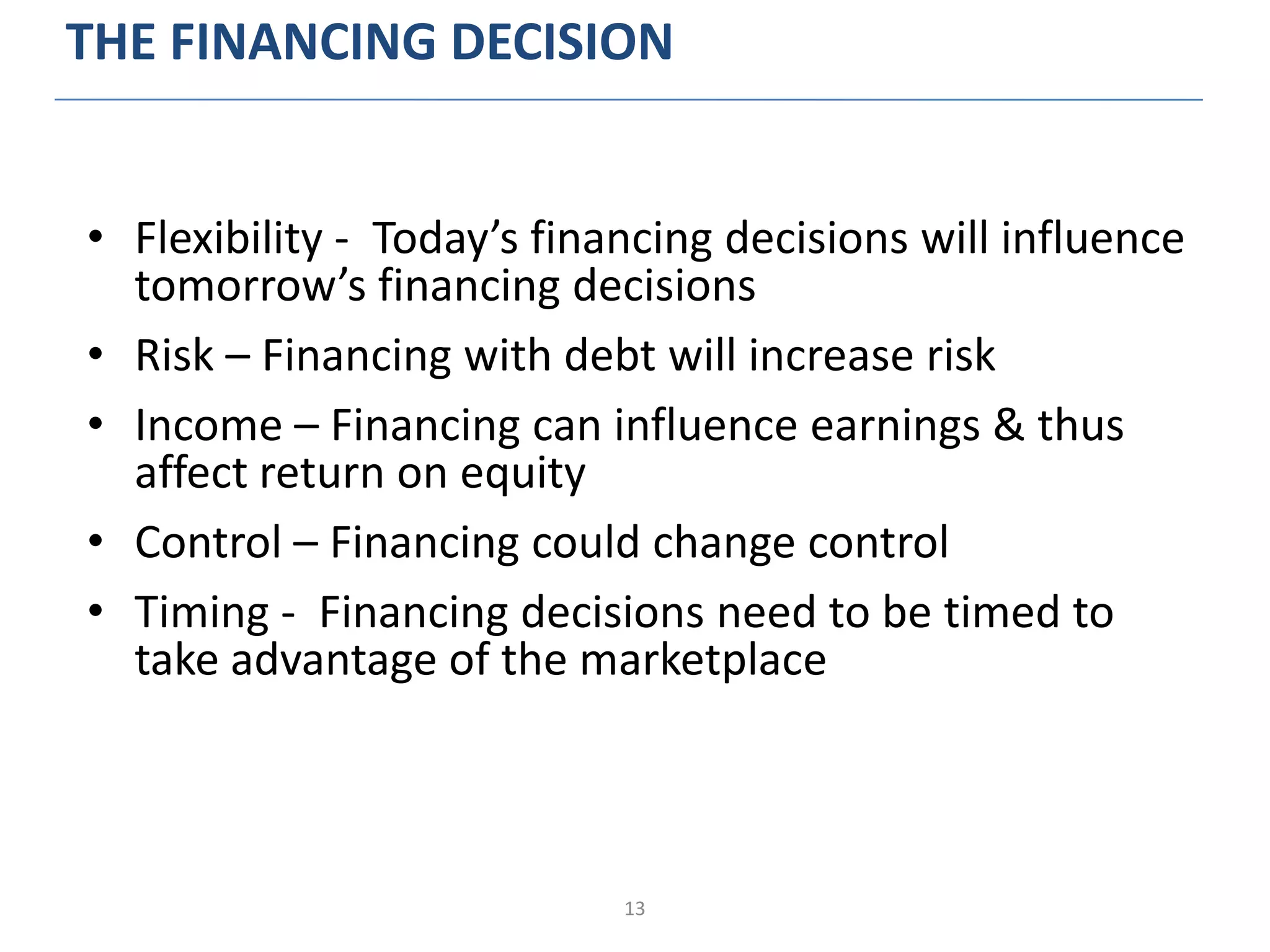 THE FINANCING DECISION

• Flexibility - Today’s financing decisions will influence tomorrow’s financing decisions

• Risk – Financing with debt will increase risk

• Income – Financing can influence earnings & thus affect return on equity

• Control – Financing could change control

• Timing - Financing decisions need to be timed to take advantage of the marketplace

13